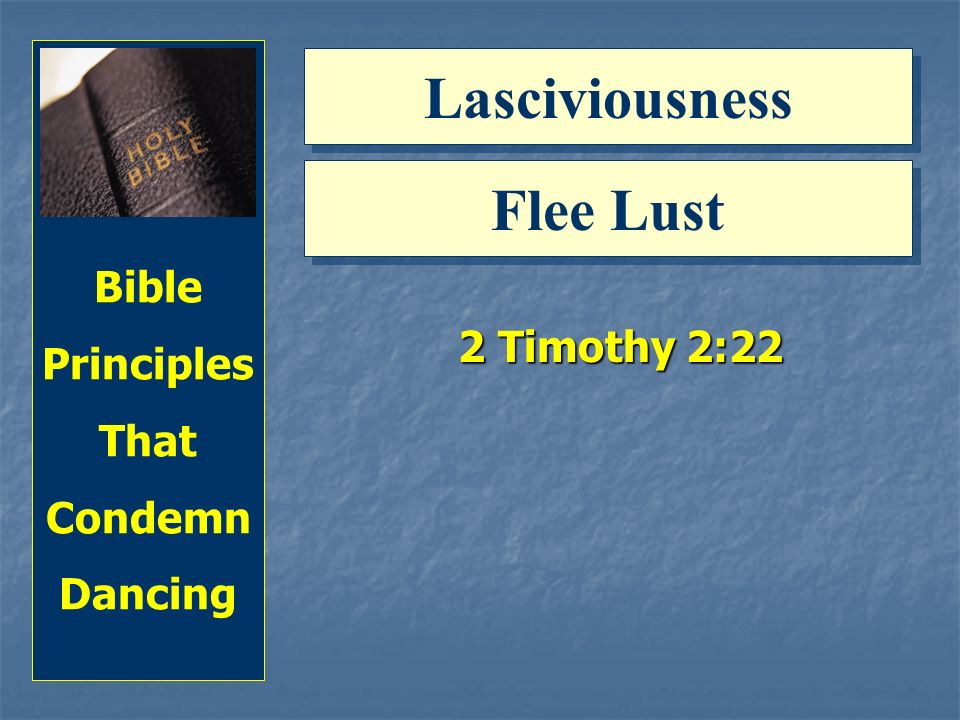 HOLY BIBLE

Bible Principles That Condemn Dancing

Lasciviousness

Flee Lust

2 Timothy 2:22